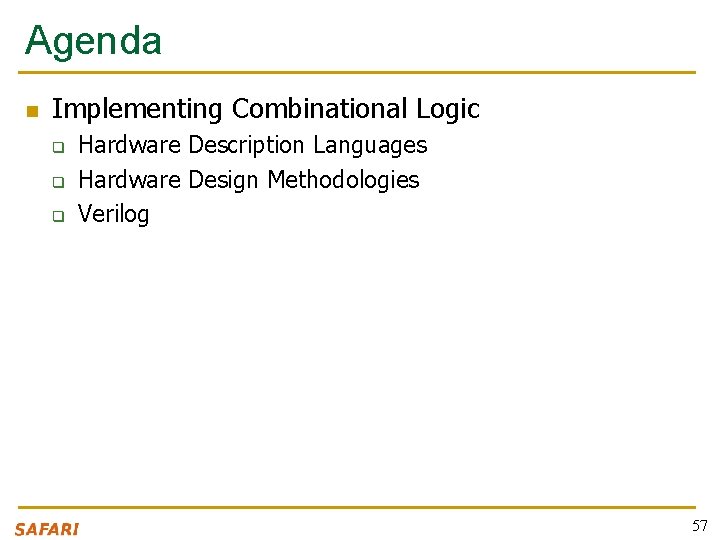 Agenda

- Implementing Combinational Logic
  - Hardware Description Languages
  - Hardware Design Methodologies
  - Verilog

SAFARI

57